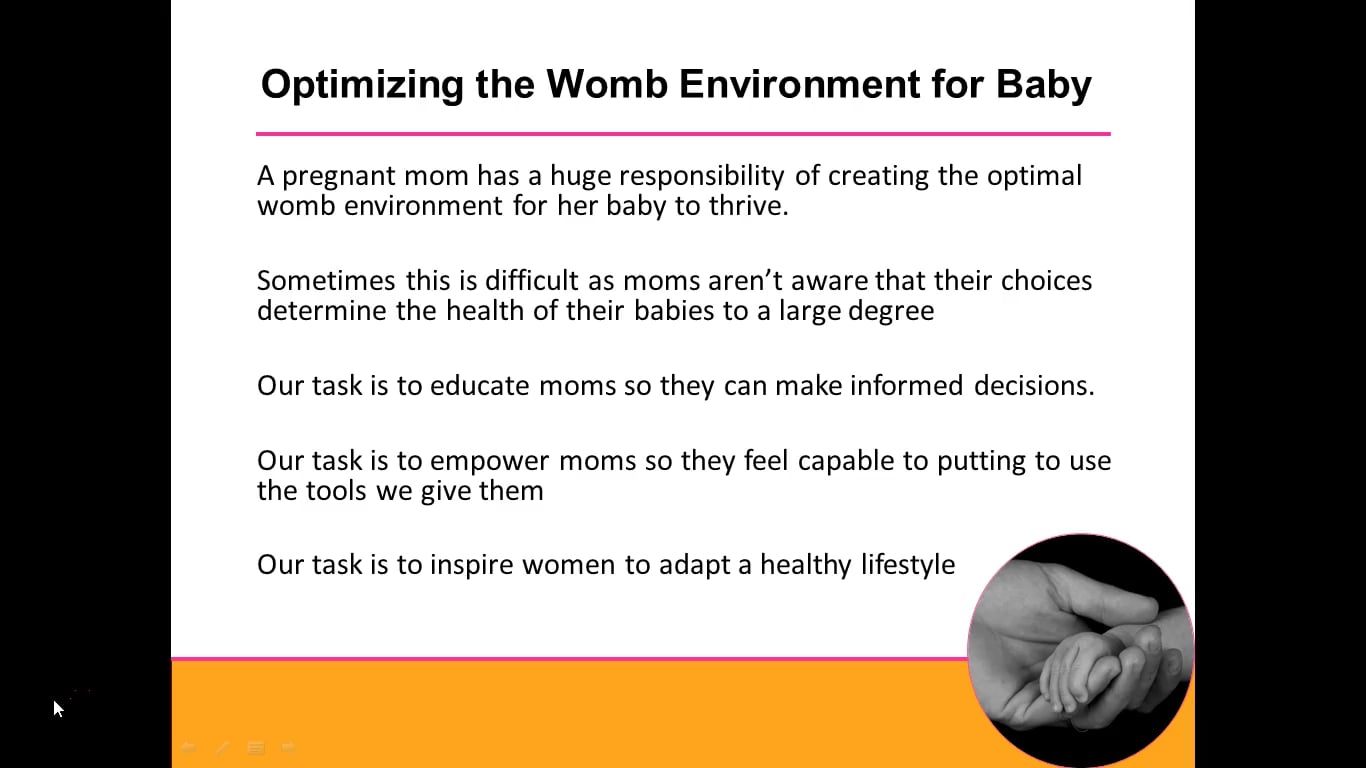 Optimizing the Womb Environment for Baby

A pregnant mom has a huge responsibility of creating the optimal womb environment for her baby to thrive.

Sometimes this is difficult as moms aren't aware that their choices determine the health of their babies to a large degree

Our task is to educate moms so they can make informed decisions.

Our task is to empower moms so they feel capable to putting to use the tools we give them

Our task is to inspire women to adapt a healthy lifestyle